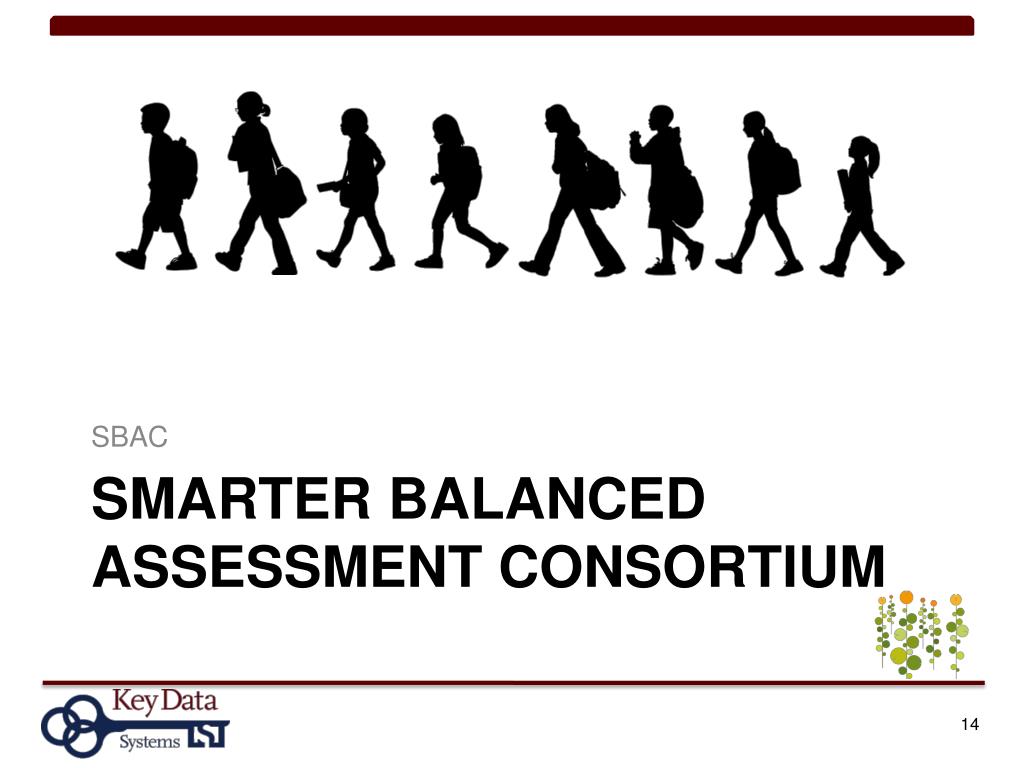 SBAC

SMARTER BALANCED ASSESSMENT CONSORTIUM

Key Data Systems

14